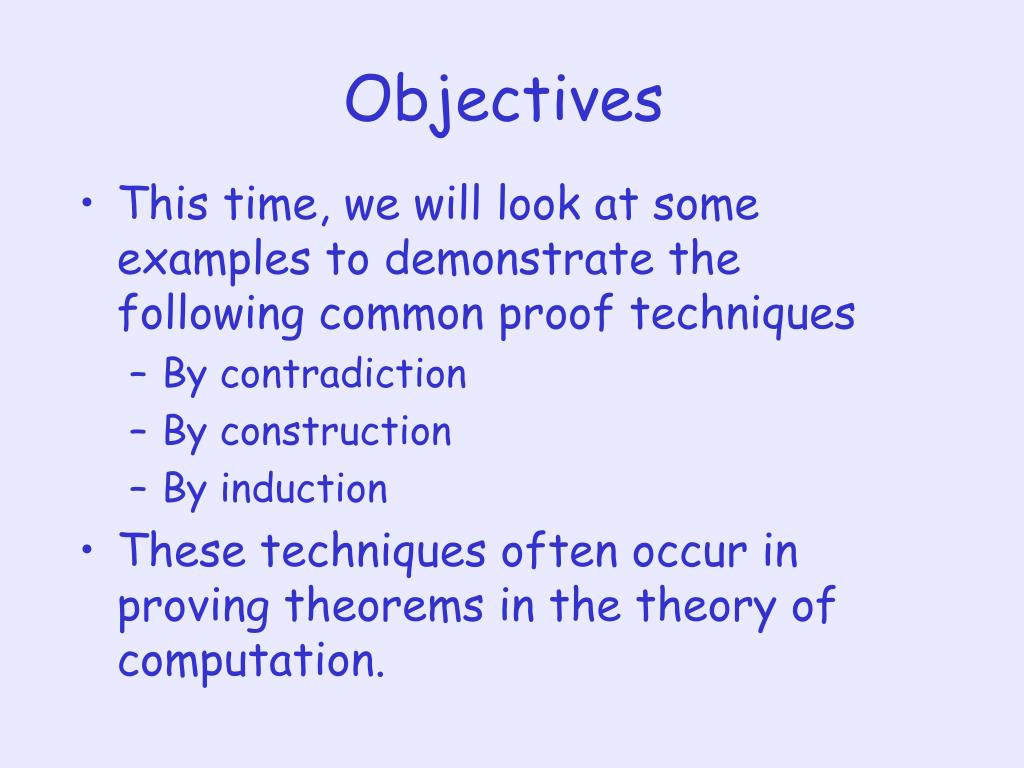 Objectives

• This time, we will look at some examples to demonstrate the following common proof techniques
– By contradiction
– By construction
– By induction
• These techniques often occur in proving theorems in the theory of computation.